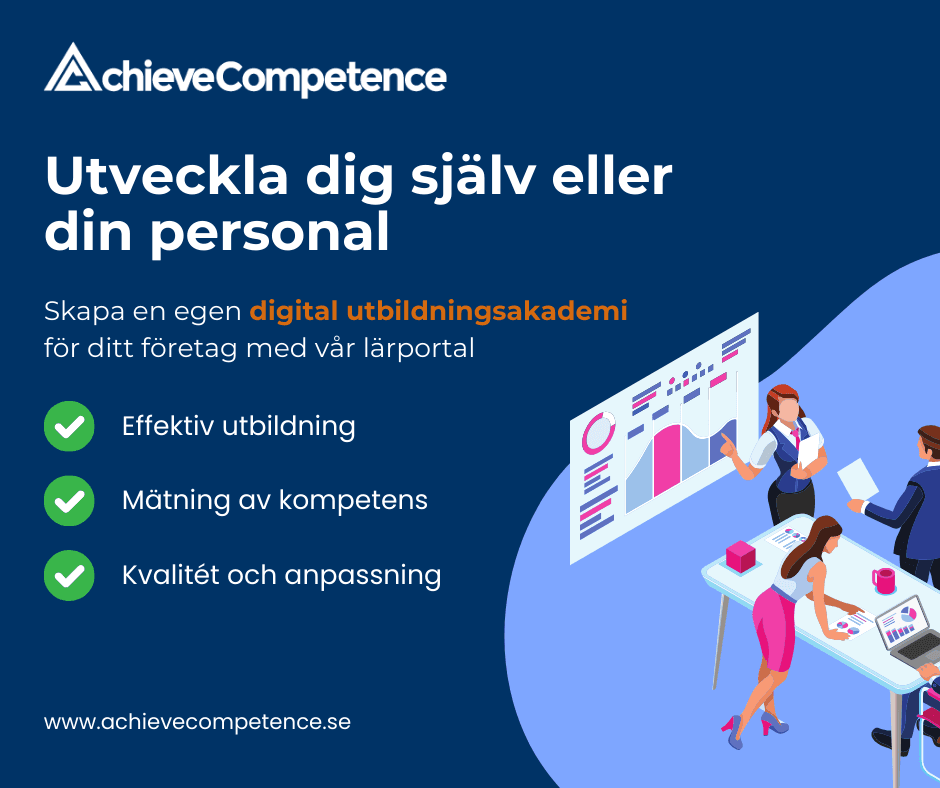 AchieveCompetence

Utveckla dig själv eller din personal

Skapa en egen digital utbildningsakademi för ditt företag med vår lärportal

Effektiv utbildning

Mätning av kompetens

Kvalitét och anpassning

www.achievecompetence.se